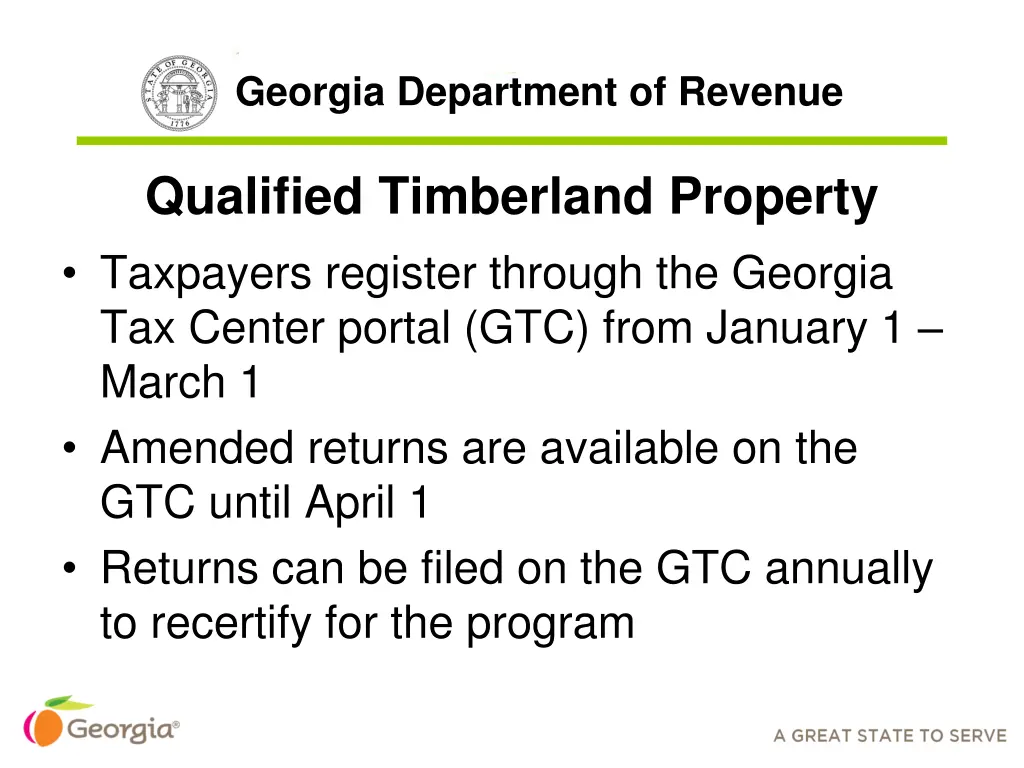 STATE OF GEORGIA 1776

Georgia Department of Revenue

Qualified Timberland Property

• Taxpayers register through the Georgia Tax Center portal (GTC) from January 1 – March 1
• Amended returns are available on the GTC until April 1
• Returns can be filed on the GTC annually to recertify for the program

Georgia®

A GREAT STATE TO SERVE